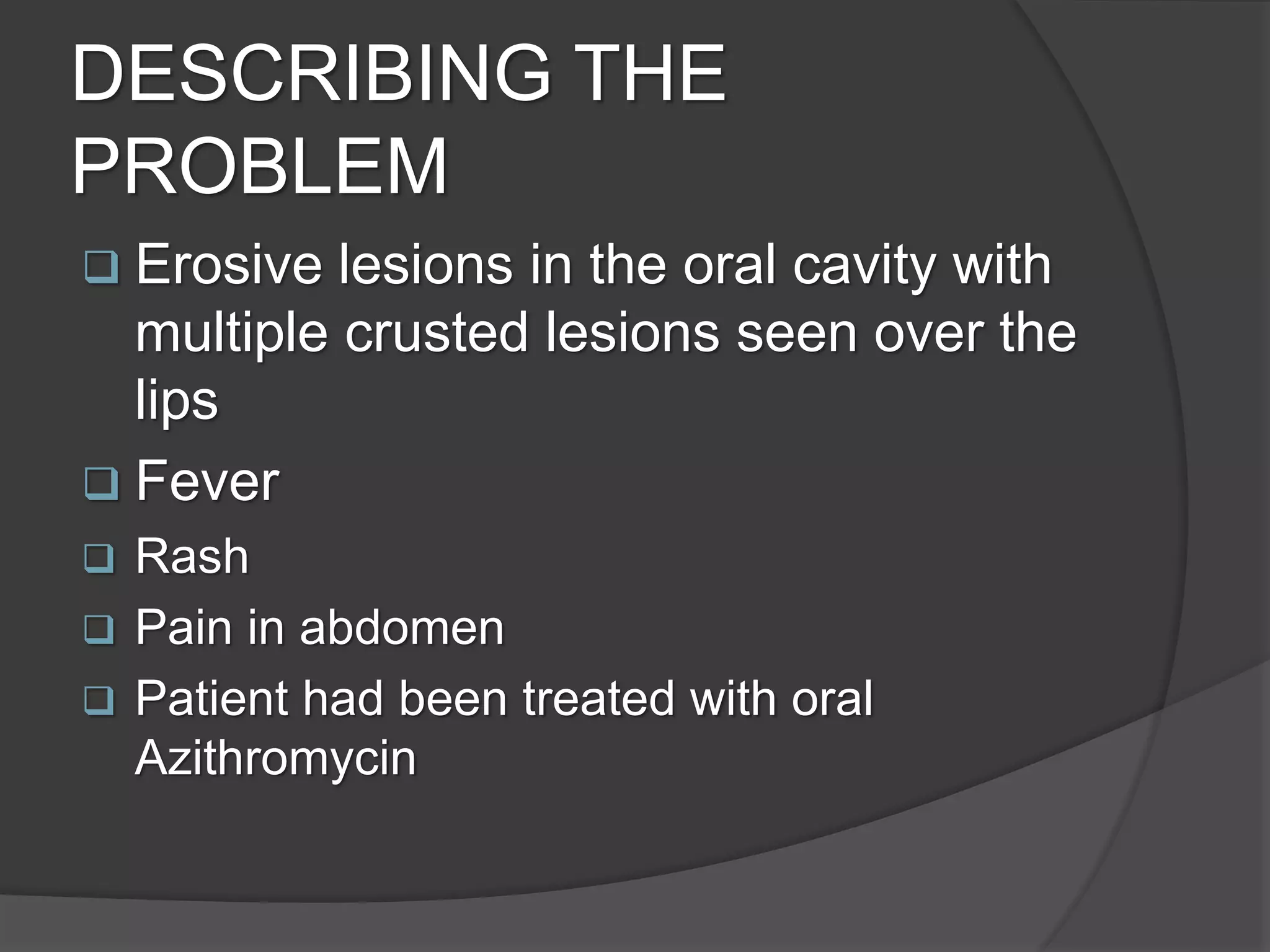 DESCRIBING THE PROBLEM

❑ Erosive lesions in the oral cavity with multiple crusted lesions seen over the lips
❑ Fever
❑ Rash
❑ Pain in abdomen
❑ Patient had been treated with oral Azithromycin